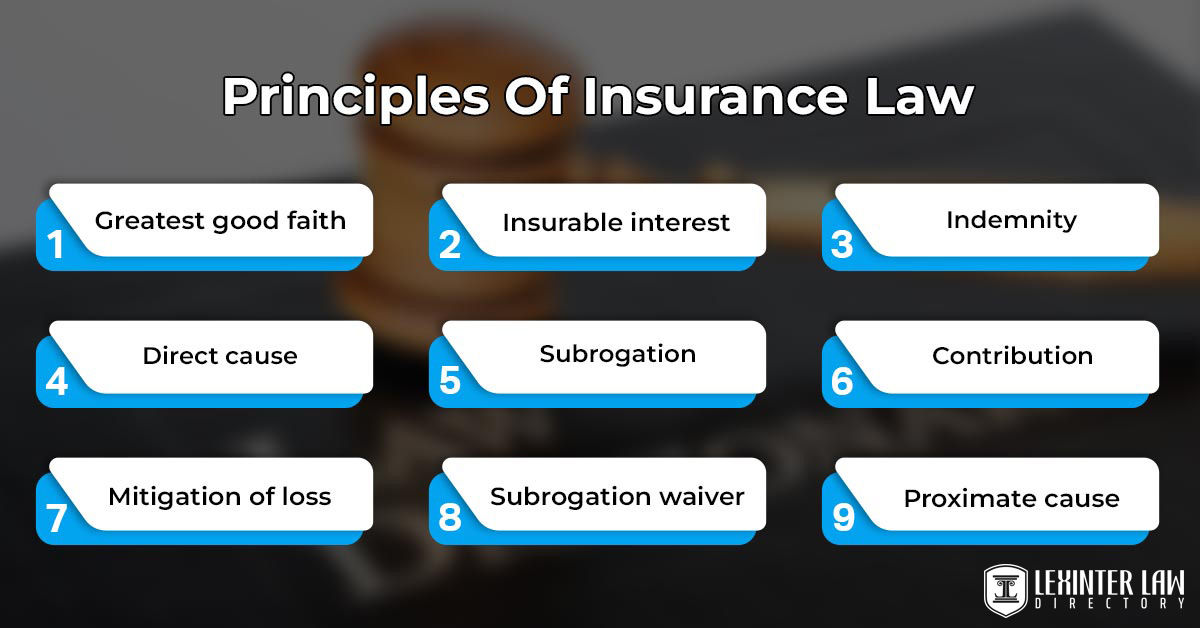 Principles Of Insurance Law

1 Greatest good faith

2 Insurable interest

3 Indemnity

4 Direct cause

5 Subrogation

6 Contribution

7 Mitigation of loss

8 Subrogation waiver

9 Proximate cause

LEXINTER LAW DIRECTORY